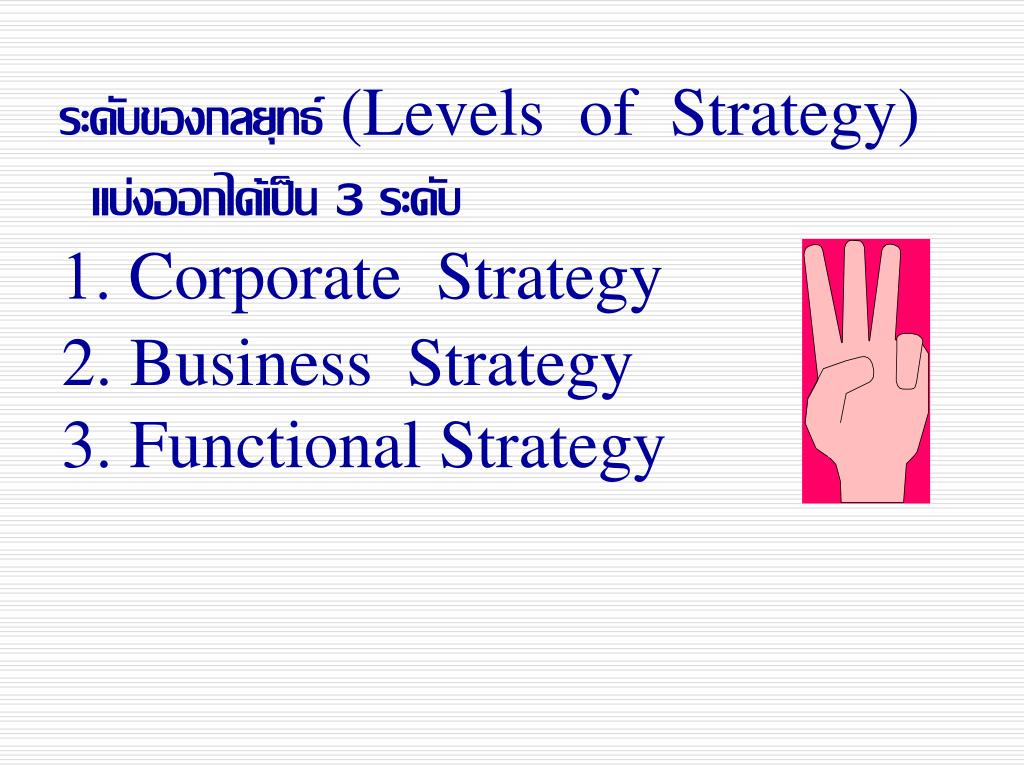 ระดับของกลยุทธ์ (Levels of Strategy)

แบ่งออกได้เป็น 3 ระดับ

1. Corporate Strategy
2. Business Strategy
3. Functional Strategy